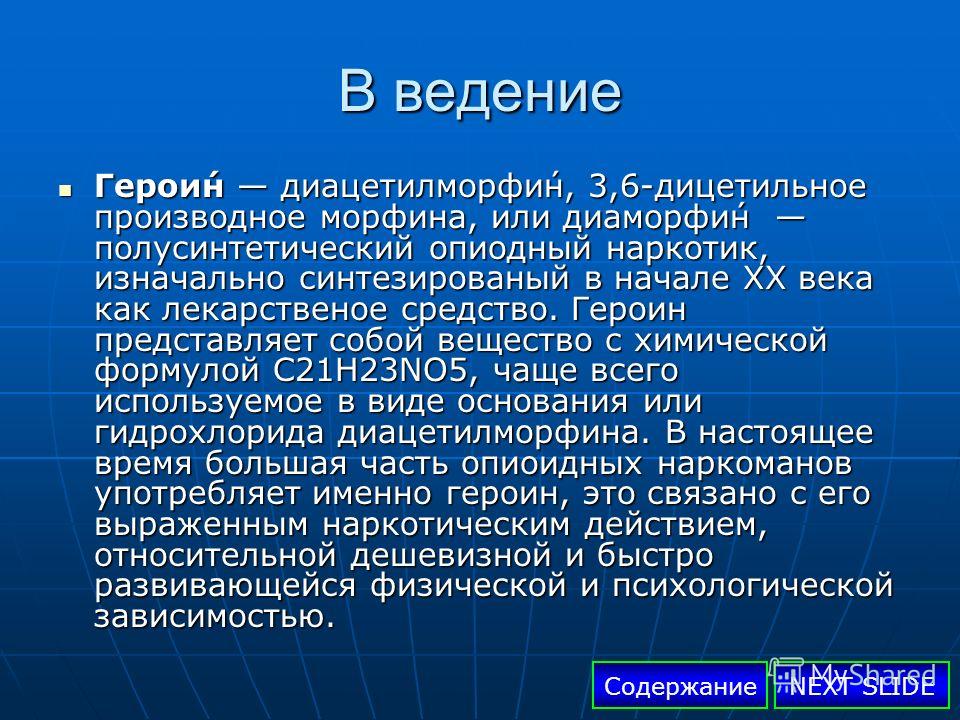 В ведение

Герои́н — диацетилморфи́н, 3,6-дицетильное производное морфина, или диаморфи́н — полусинтетический опиодный наркотик, изначально синтезированый в начале XX века как лекарственое средство. Героин представляет собой вещество с химической формулой C21H23NO5, чаще всего используемое в виде основания или гидрохлорида диацетилморфина. В настоящее время большая часть опиоидных наркоманов употребляет именно героин, это связано с его выраженным наркотическим действием, относительной дешевизной и быстро развивающейся физической и психологической зависимостью.

Содержание NEXT SLIDE

MyShared